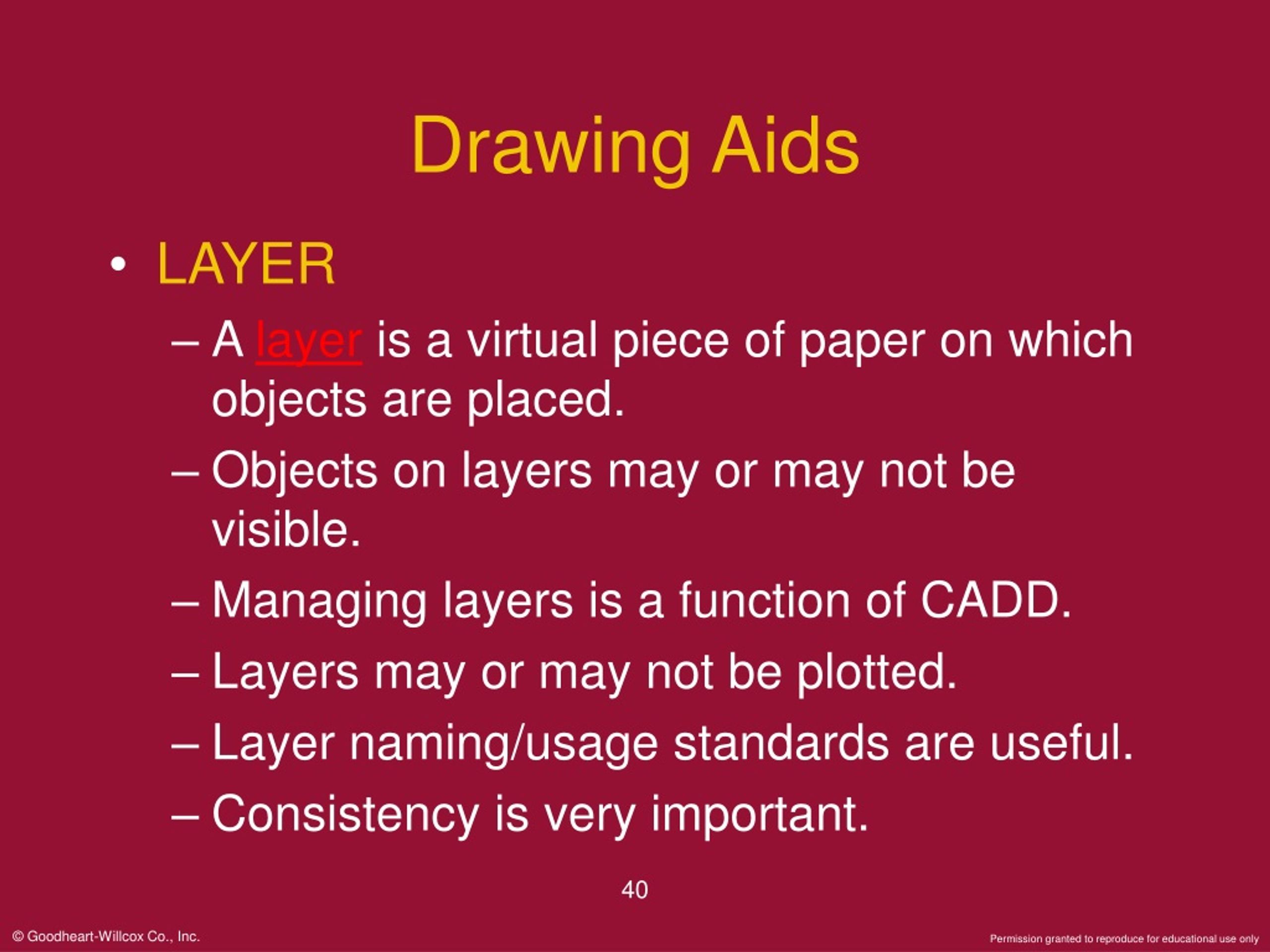 Drawing Aids

• LAYER

– A layer is a virtual piece of paper on which objects are placed.

– Objects on layers may or may not be visible.

– Managing layers is a function of CADD.

– Layers may or may not be plotted.

– Layer naming/usage standards are useful.

– Consistency is very important.

40

© Goodheart-Willcox Co., Inc.

Permission granted to reproduce for educational use only